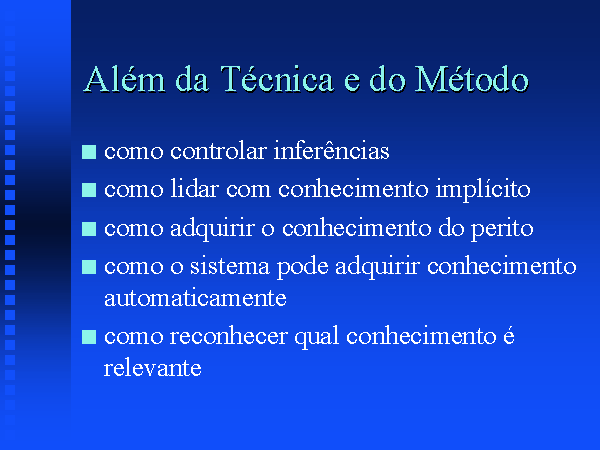 Além da Técnica e do Método

■ como controlar inferências
■ como lidar com conhecimento implícito
■ como adquirir o conhecimento do perito
■ como o sistema pode adquirir conhecimento automaticamente
■ como reconhecer qual conhecimento é relevante